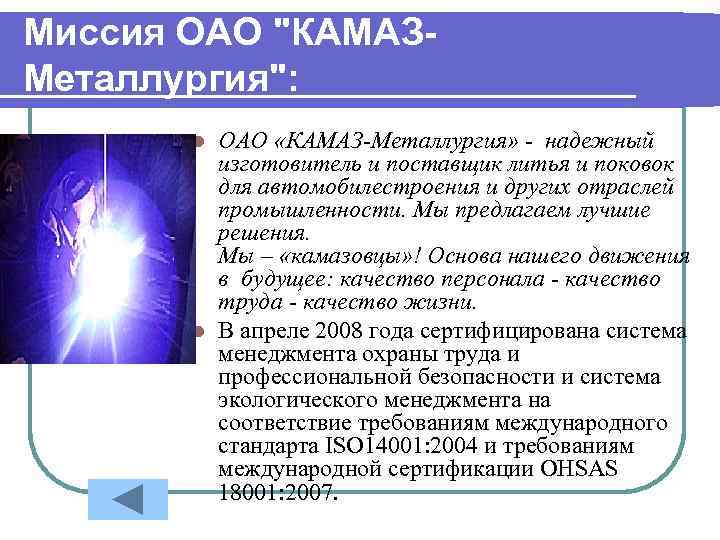 Миссия ОАО "КАМАЗ-Металлургия":

ОАО «КАМАЗ-Металлургия» - надежный изготовитель и поставщик литья и поковок для автомобилестроения и других отраслей промышленности. Мы предлагаем лучшие решения.
Мы – «камазовцы»! Основа нашего движения в будущее: качество персонала - качество труда - качество жизни.

В апреле 2008 года сертифицирована система менеджмента охраны труда и профессиональной безопасности и система экологического менеджмента на соответствие требованиям международного стандарта ISO14001:2004 и требованиям международной сертификации OHSAS 18001:2007.